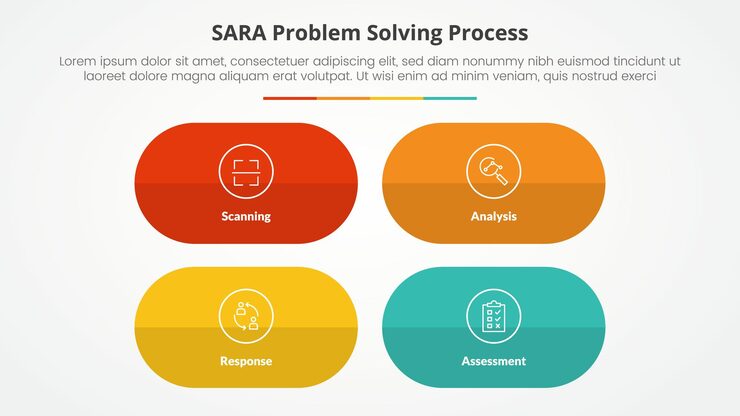 SARA Problem Solving Process

Lorem ipsum dolor sit amet, consectetuer adipiscing elit, sed diam nonummy nibh euismod tincidunt ut laoreet dolore magna aliquam erat volutpat. Ut wisi enim ad minim veniam, quis nostrud exerci

Scanning

Analysis

Response

Assessment